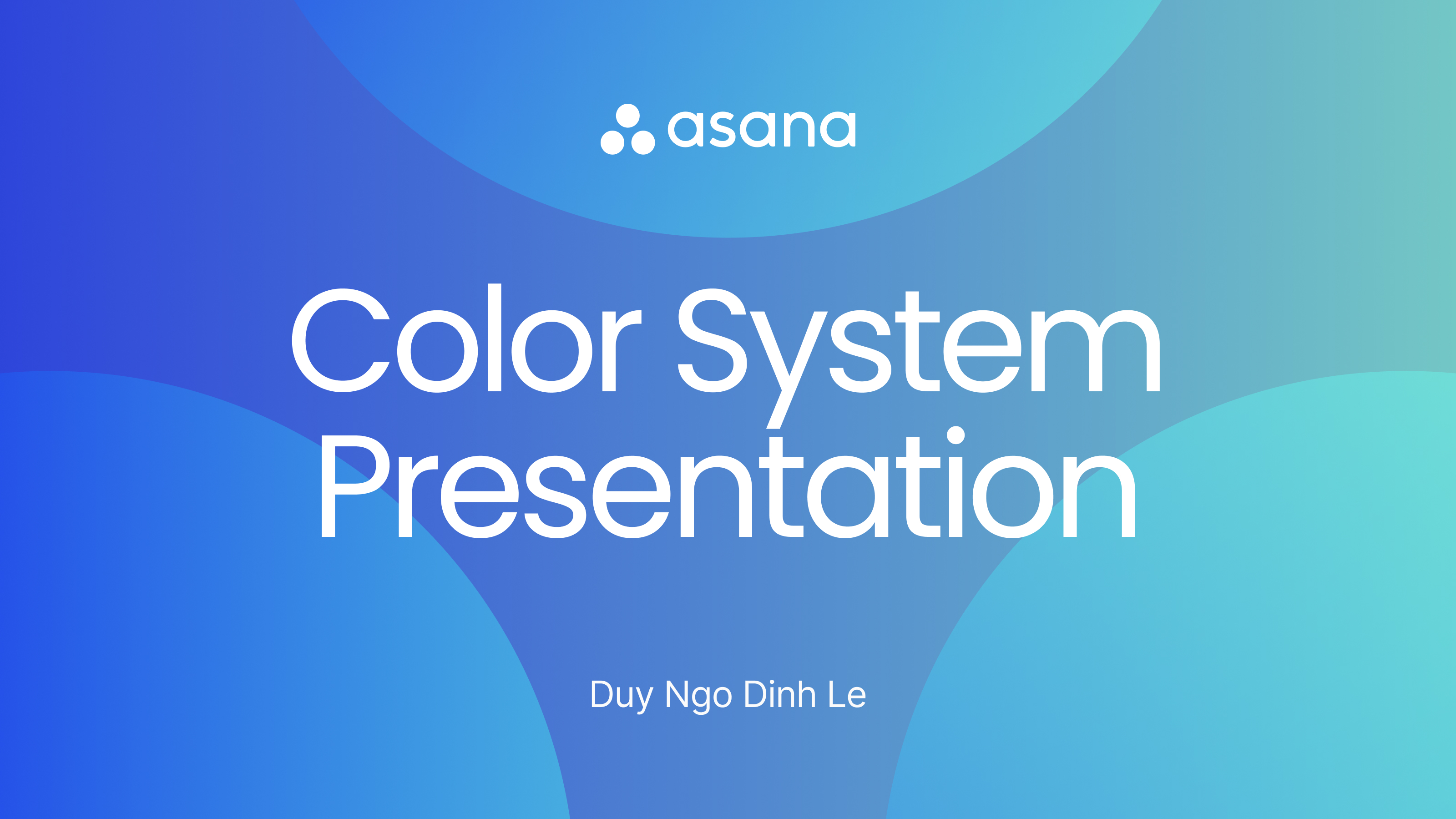 asana

Color System Presentation

Duy Ngo Dinh Le